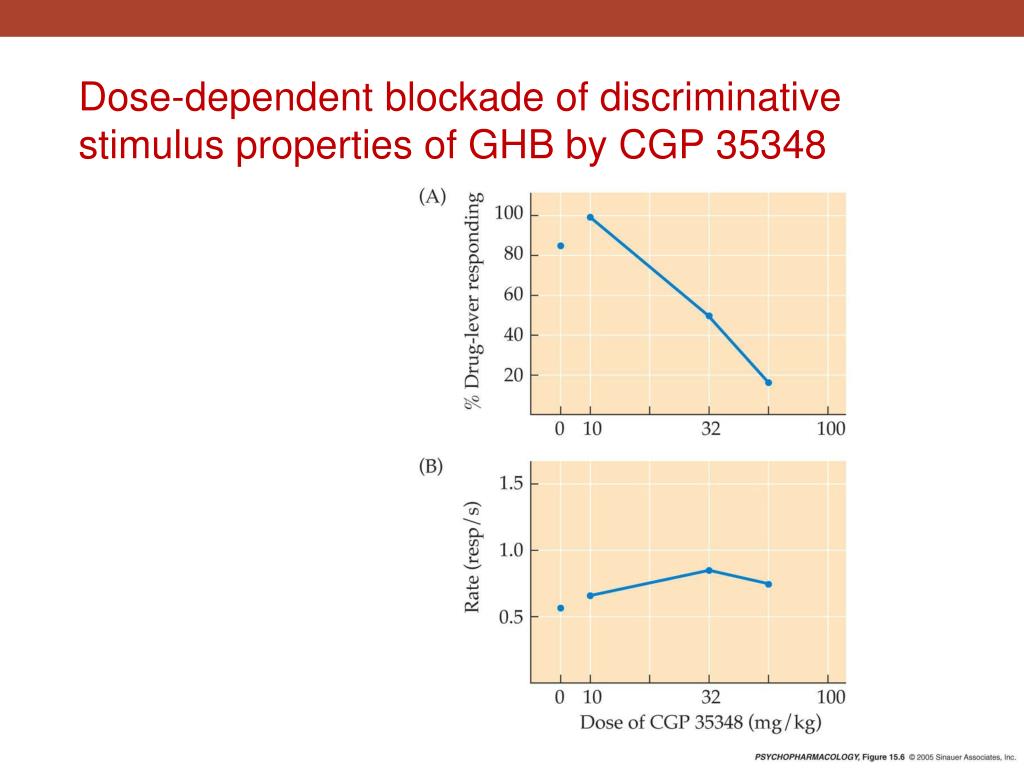 Dose-dependent blockade of discriminative stimulus properties of GHB by CGP 35348

(A)

% Drug-lever responding

100
80
60
40
20

0 10 32 100

(B)

Rate (resp/s)

1.5
1.0
0.5

0 10 32 100

Dose of CGP 35348 (mg/kg)

PSYCHOPHARMACOLOGY, Figure 15.6 © 2005 Sinauer Associates, Inc.